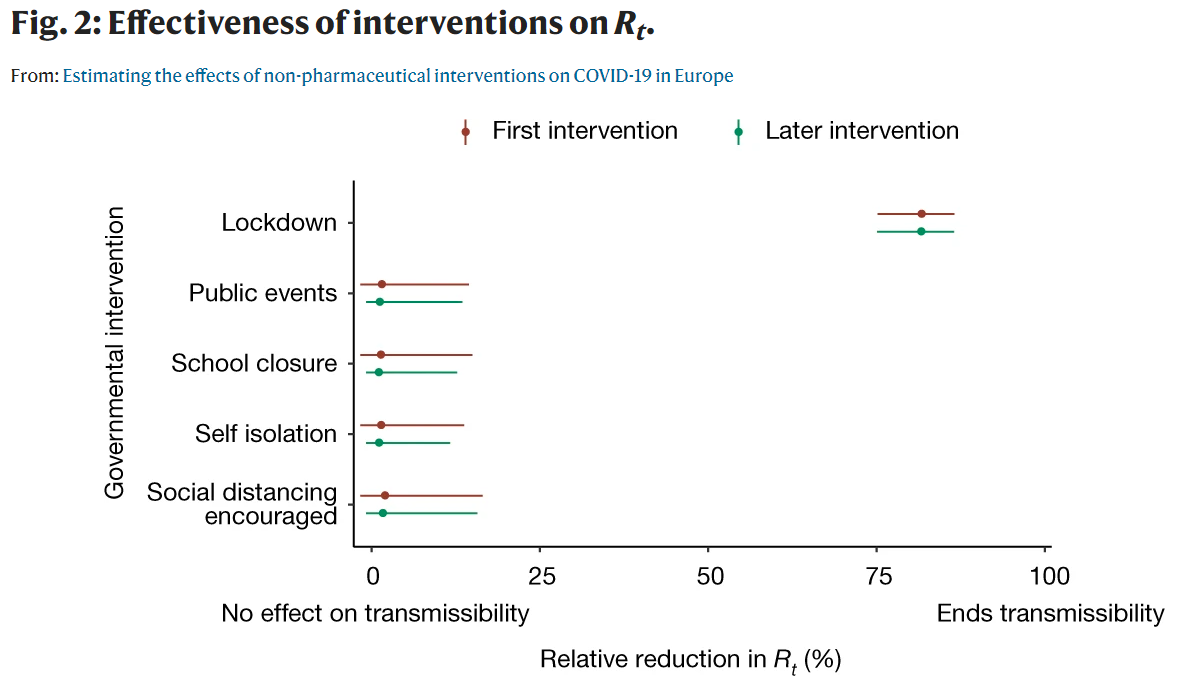 Fig. 2: Effectiveness of interventions on $R_t$.

From: Estimating the effects of non-pharmaceutical interventions on COVID-19 in Europe

First intervention   Later intervention

Governmental intervention

Lockdown

Public events

School closure

Self isolation

Social distancing encouraged

0   25   50   75   100

No effect on transmissibility   Ends transmissibility

Relative reduction in $R_t$ (%)